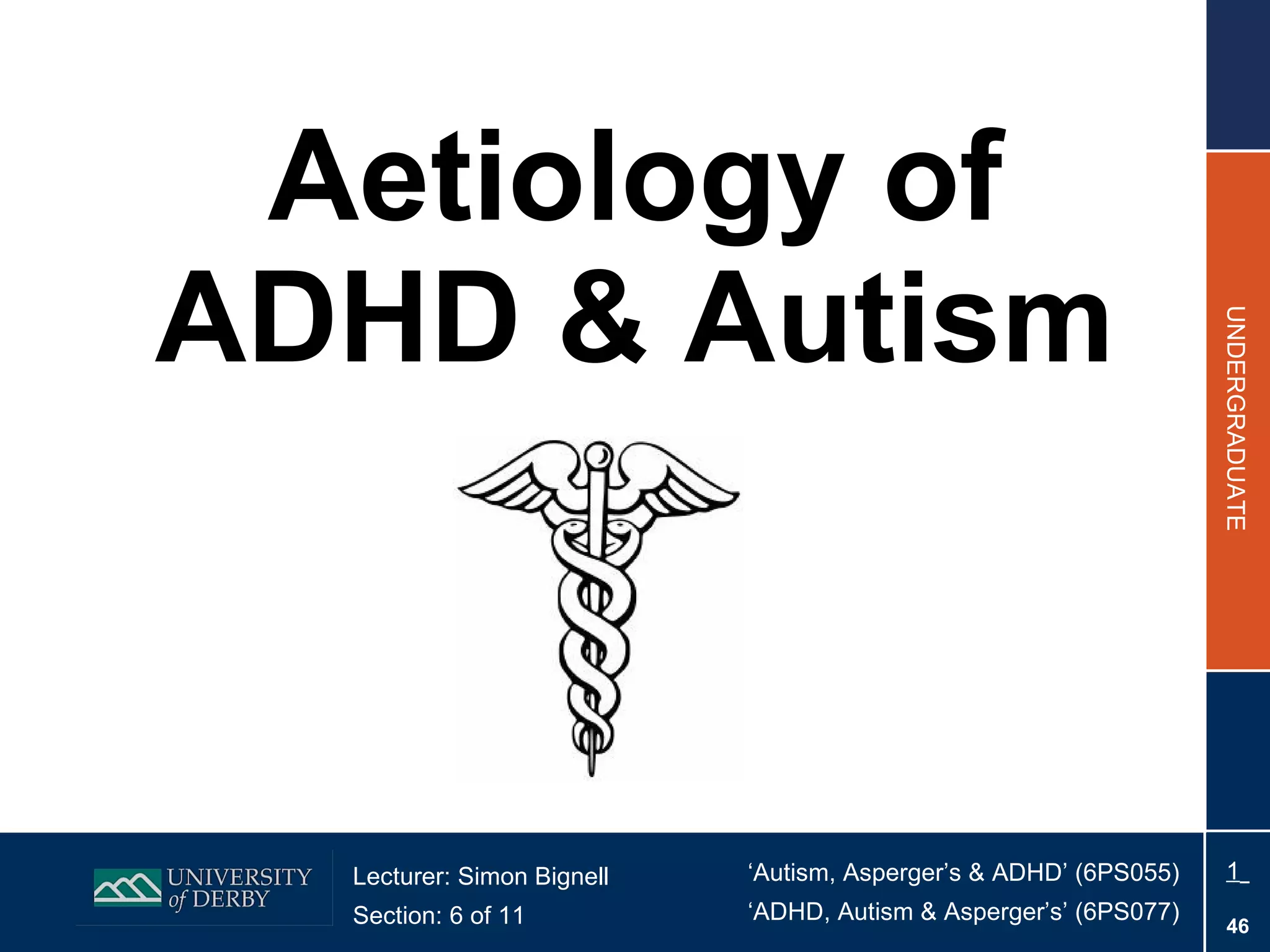 Aetiology of ADHD & Autism

UNDERGRADUATE

UNIVERSITY of DERBY

Lecturer: Simon Bignell

Section: 6 of 11

‘Autism, Asperger’s & ADHD’ (6PS055)

‘ADHD, Autism & Asperger’s’ (6PS077)

1

46